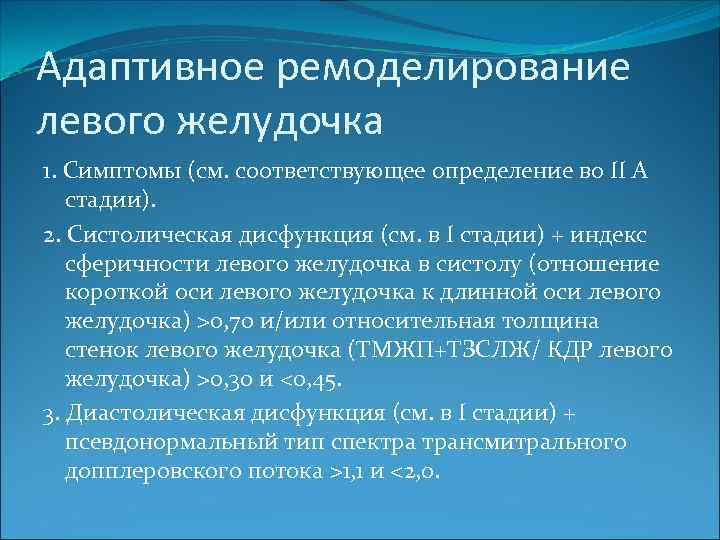 Адаптивное ремоделирование левого желудочка

1. Симптомы (см. соответствующее определение во II А стадии).

2. Систолическая дисфункция (см. в I стадии) + индекс сферичности левого желудочка в систолу (отношение короткой оси левого желудочка к длинной оси левого желудочка) >0,70 и/или относительная толщина стенок левого желудочка (ТМЖП+ТЗСЛЖ/ КДР левого желудочка) >0,30 и <0,45.

3. Диастолическая дисфункция (см. в I стадии) + псевдонормальный тип спектра трансмитрального допплеровского потока >1,1 и <2,0.